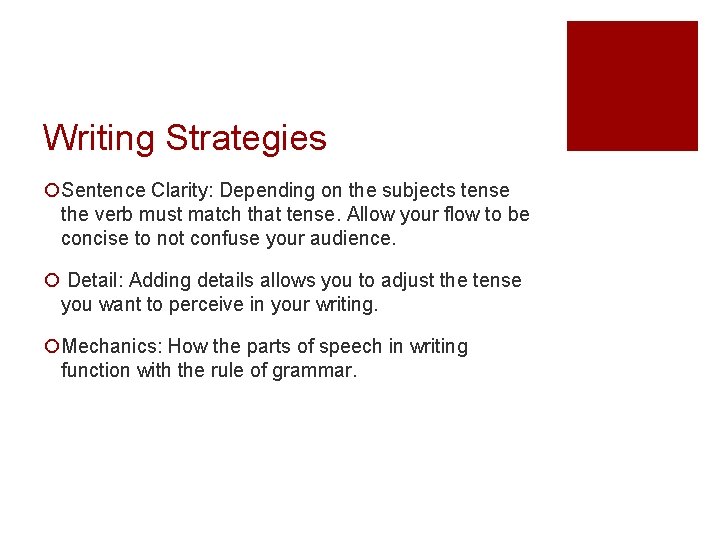 Writing Strategies

Sentence Clarity: Depending on the subjects tense the verb must match that tense. Allow your flow to be concise to not confuse your audience.

Detail: Adding details allows you to adjust the tense you want to perceive in your writing.

Mechanics: How the parts of speech in writing function with the rule of grammar.